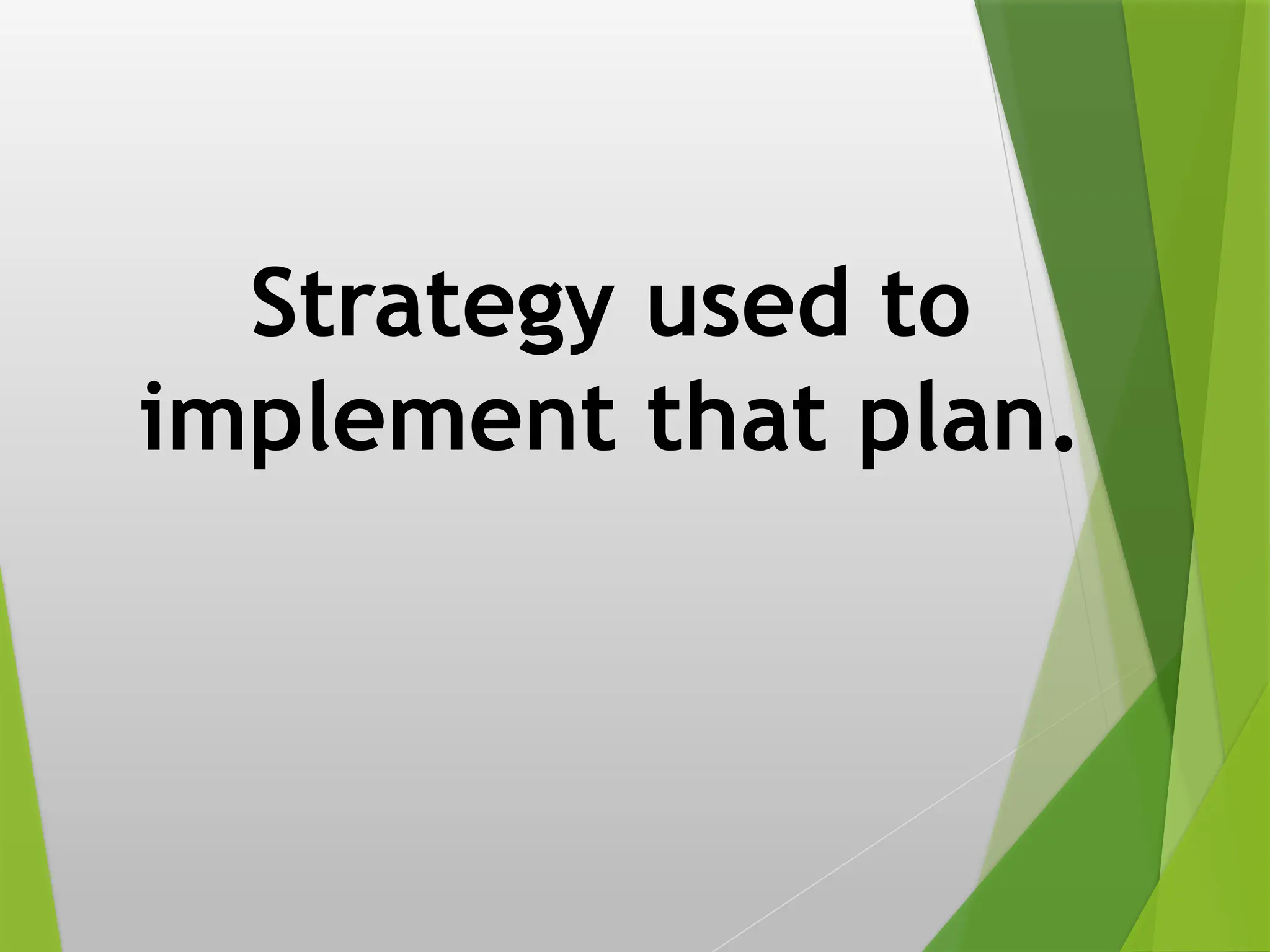 Strategy used to implement that plan.